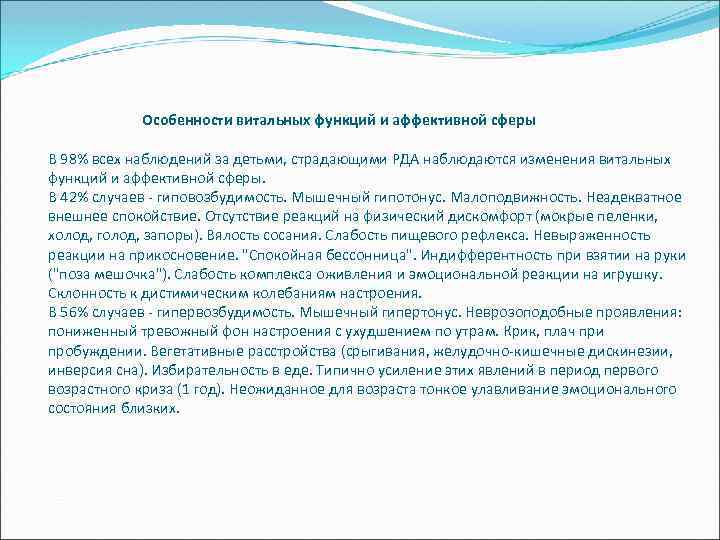 Особенности витальных функций и аффективной сферы

В 98% всех наблюдений за детьми, страдающими РДА наблюдаются изменения витальных функций и аффективной сферы.
В 42% случаев - гиповозбудимость. Мышечный гипотонус. Малоподвижность. Неадекватное внешнее спокойствие. Отсутствие реакций на физический дискомфорт (мокрые пеленки, холод, голод, запоры). Вялость сосания. Слабость пищевого рефлекса. Невыраженность реакции на прикосновение. "Спокойная бессонница". Индифферентность при взятии на руки ("поза мешочка"). Слабость комплекса оживления и эмоциональной реакции на игрушку. Склонность к дистимическим колебаниям настроения.
В 56% случаев - гипервозбудимость. Мышечный гипертонус. Неврозоподобные проявления: пониженный тревожный фон настроения с ухудшением по утрам. Крик, плач при пробуждении. Вегетативные расстройства (срыгивания, желудочно-кишечные дискинезии, инверсия сна). Избирательность в еде. Типично усиление этих явлений в период первого возрастного криза (1 год). Неожиданное для возраста тонкое улавливание эмоционального состояния близких.